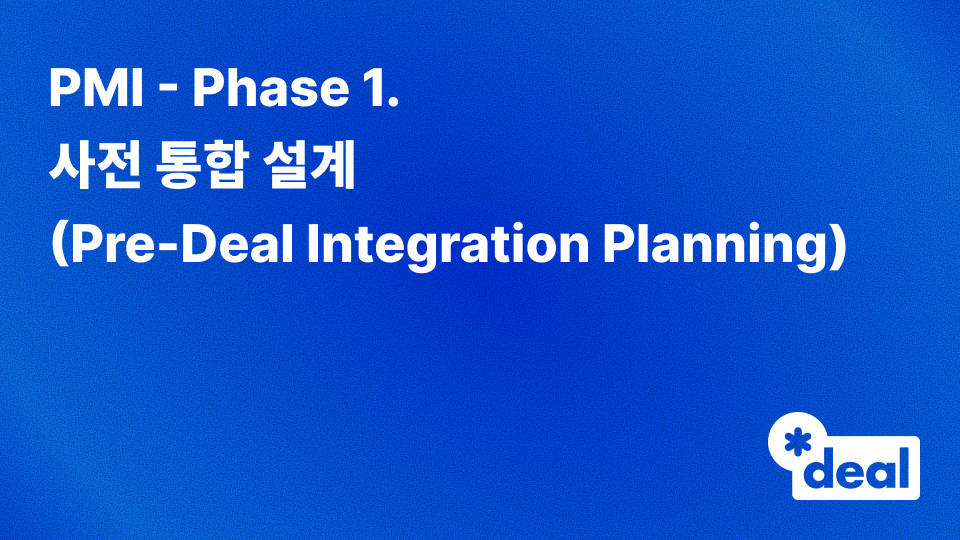 PMI - Phase 1.
사전 통합 설계
(Pre-Deal Integration Planning)

*deal